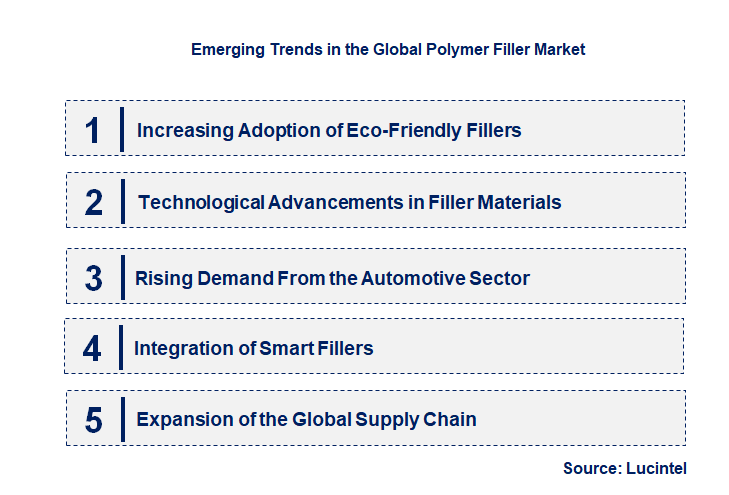 Emerging Trends in the Global Polymer Filler Market

1 Increasing Adoption of Eco-Friendly Fillers

2 Technological Advancements in Filler Materials

3 Rising Demand From the Automotive Sector

4 Integration of Smart Fillers

5 Expansion of the Global Supply Chain

Source: Lucintel